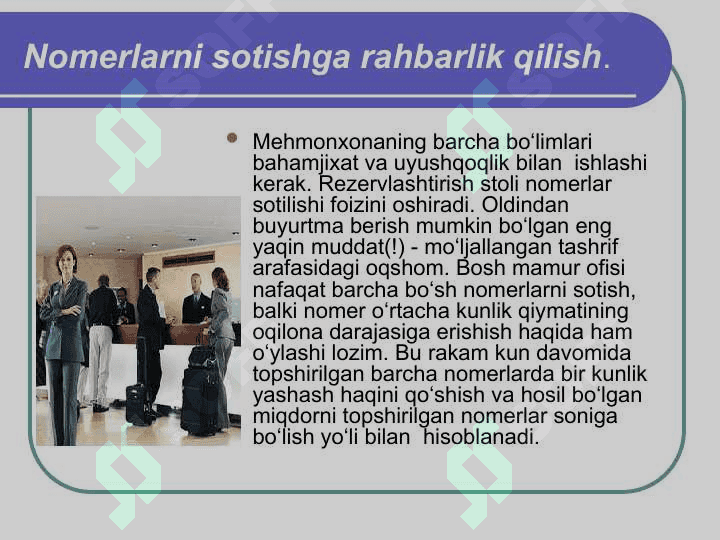 Nomerlarni sotishga rahbarlik qilish.

Mehmonxonaning barcha bo‘limlari bahamjixat va uyushqoqlik bilan ishlashi kerak. Rezervlashtirish stoli nomerlar sotilishi foizini oshiradi. Oldindan buyurtma berish mumkin bo‘lgan eng yaqin muddat(!) - mo‘ljallangan tashrif arafasidagi oqshom. Bosh mamur ofisi nafaqat barcha bo‘sh nomerlarni sotish, balki nomer o‘rtacha kunlik qiymatining oqilona darajasiga erishish haqida ham o‘ylashi lozim. Bu rakam kun davomida topshirilgan barcha nomerlarda bir kunlik yashash haqini qo‘shish va hosil bo‘lgan miqdorni topshirilgan nomerlar soniga bo‘lish yo‘li bilan hisoblanadi.